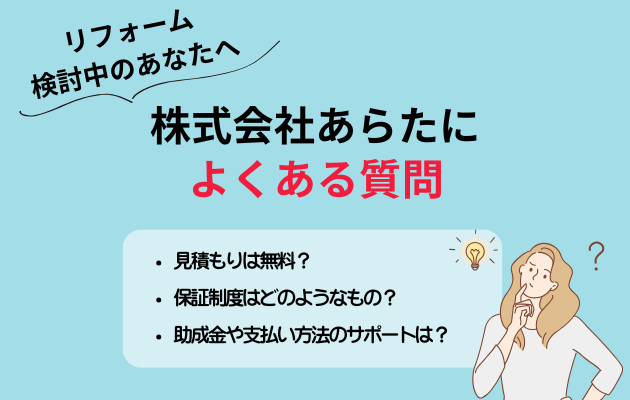 リフォーム
検討中のあなたへ

株式会社あらたに
よくある質問

• 見積もりは無料？
• 保証制度はどのようなもの？
• 助成金や支払い方法のサポートは？

?